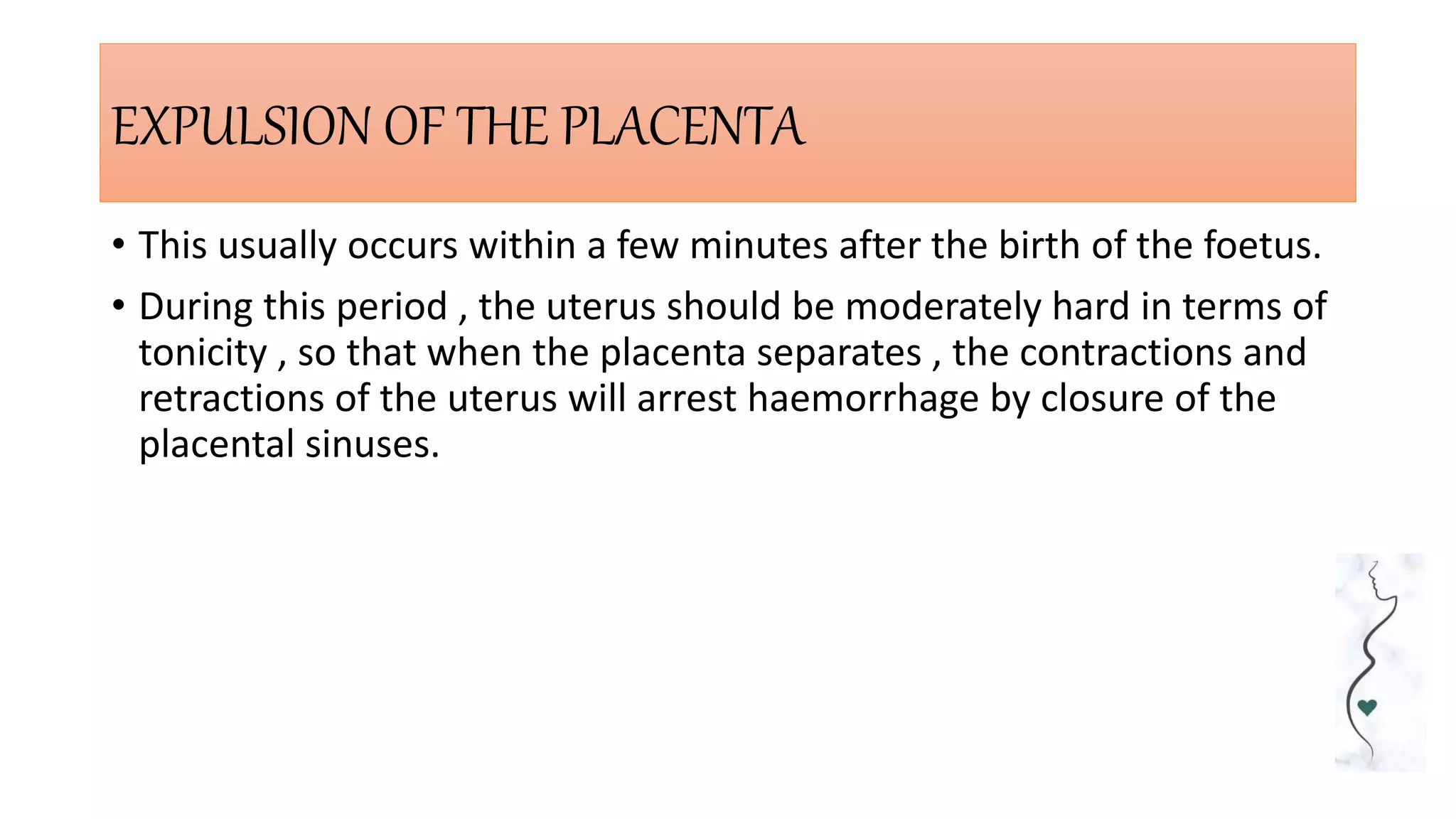 EXPULSION OF THE PLACENTA

• This usually occurs within a few minutes after the birth of the foetus.

• During this period , the uterus should be moderately hard in terms of tonicity , so that when the placenta separates , the contractions and retractions of the uterus will arrest haemorrhage by closure of the placental sinuses.